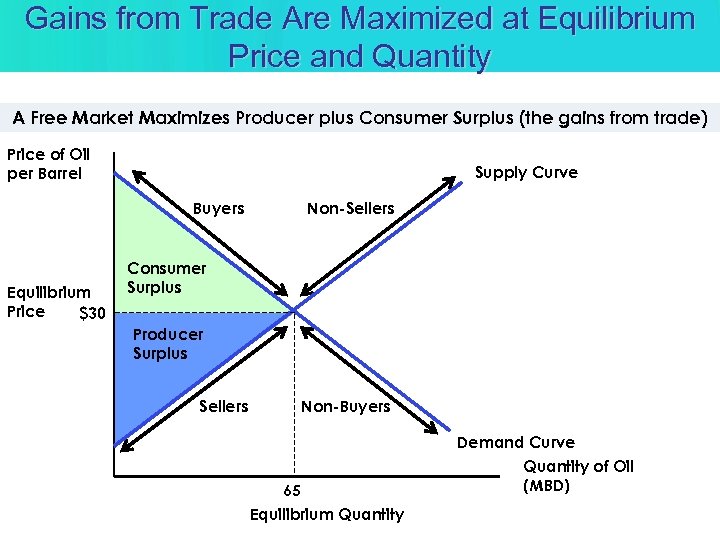 Gains from Trade Are Maximized at Equilibrium Price and Quantity

A Free Market Maximizes Producer plus Consumer Surplus (the gains from trade)

Price of Oil per Barrel

Supply Curve

Buyers

Non-Sellers

Consumer Surplus

Equilibrium Price

$30

Producer Surplus

Sellers

Non-Buyers

Demand Curve

Quantity of Oil (MBD)

65

Equilibrium Quantity